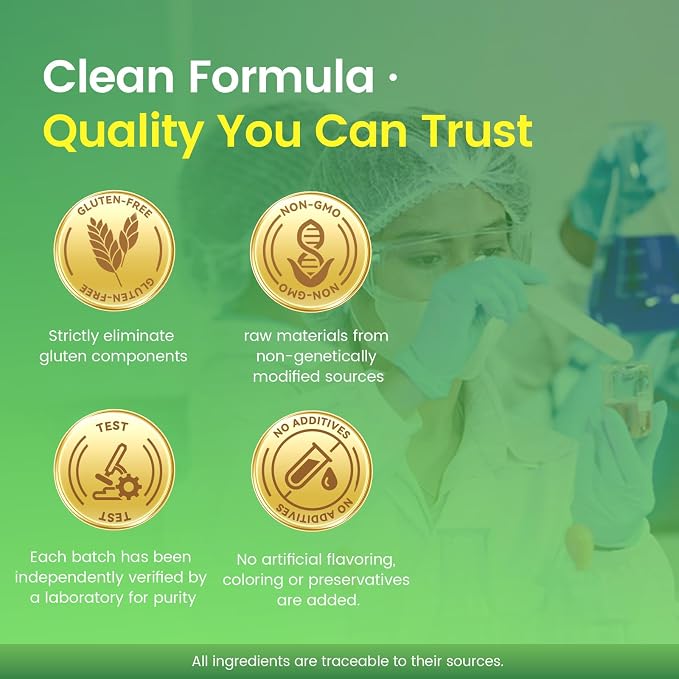 Clean Formula ·
Quality You Can Trust

GLUTEN-FREE
GLUTEN-FREE

Strictly eliminate gluten components

NON-GMO
NON-GMO

raw materials from non-genetically modified sources

TEST
TEST

Each batch has been independently verified by a laboratory for purity

NO ADDITIVES
NO ADDITIVES

No artificial flavoring, coloring or preservatives are added.

All ingredients are traceable to their sources.